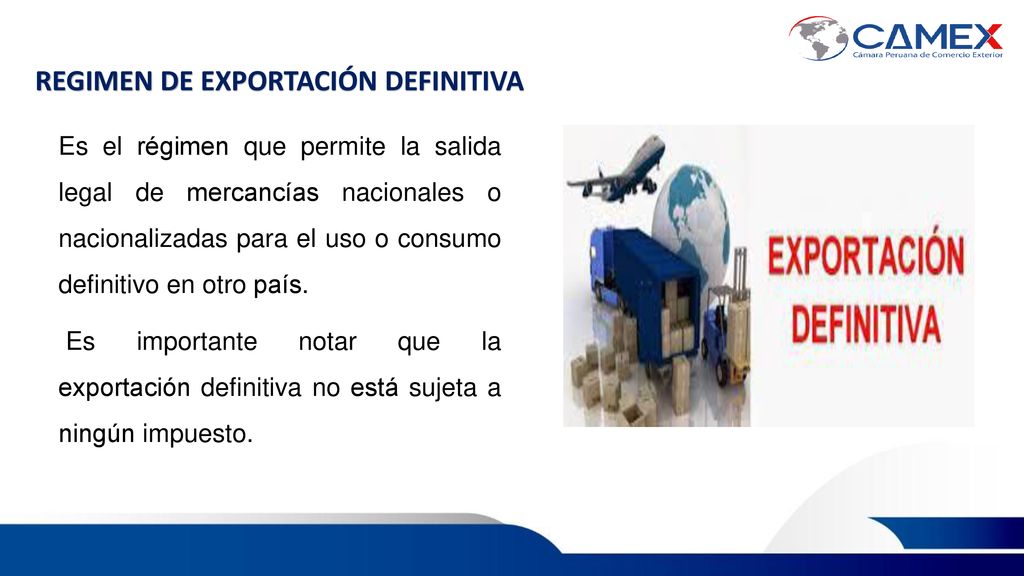 CAMEX
Cámara Peruana de Comercio Exterior

REGIMEN DE EXPORTACIÓN DEFINITIVA

Es el régimen que permite la salida legal de mercancías nacionales o nacionalizadas para el uso o consumo definitivo en otro país.

Es importante notar que la exportación definitiva no está sujeta a ningún impuesto.

EXPORTACIÓN DEFINITIVA